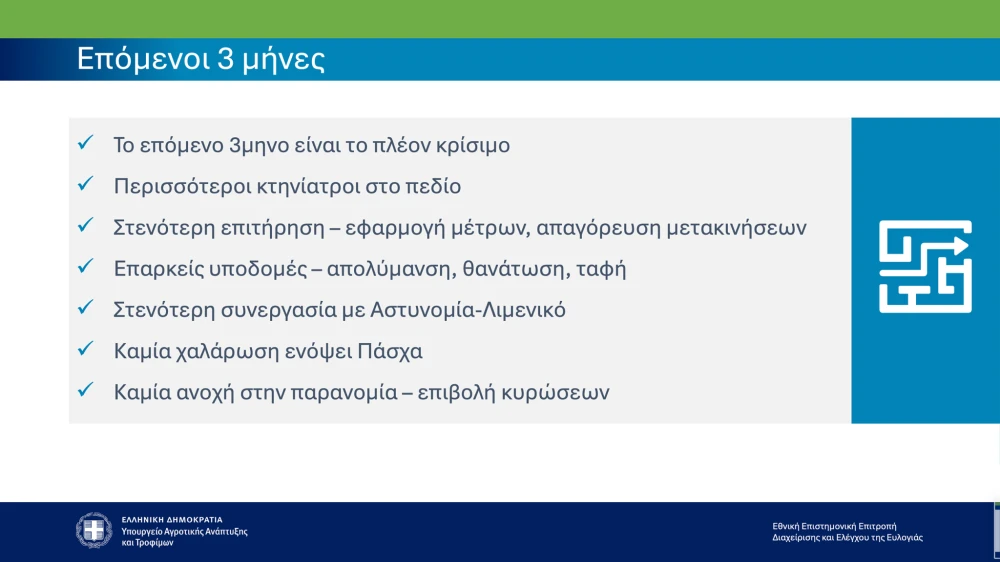 Επόμενοι 3 μήνες

✓ Το επόμενο 3μηνο είναι το πλέον κρίσιμο
✓ Περισσότεροι κτηνίατροι στο πεδίο
✓ Στενότερη επιτήρηση – εφαρμογή μέτρων, απαγόρευση μετακινήσεων
✓ Επαρκείς υποδομές – απολύμανση, θανάτωση, ταφή
✓ Στενότερη συνεργασία με Αστυνομία-Λιμενικό
✓ Καμία χαλάρωση ενόψει Πάσχα
✓ Καμία ανοχή στην παρανομία – επιβολή κυρώσεων

ΕΛΛΗΝΙΚΗ ΔΗΜΟΚΡΑΤΙΑ
Υπουργείο Αγροτικής Ανάπτυξης και Τροφίμων

Εθνική Επιστημονική Επιτροπή Διαχείρισης και Ελέγχου της Ευλογιάς